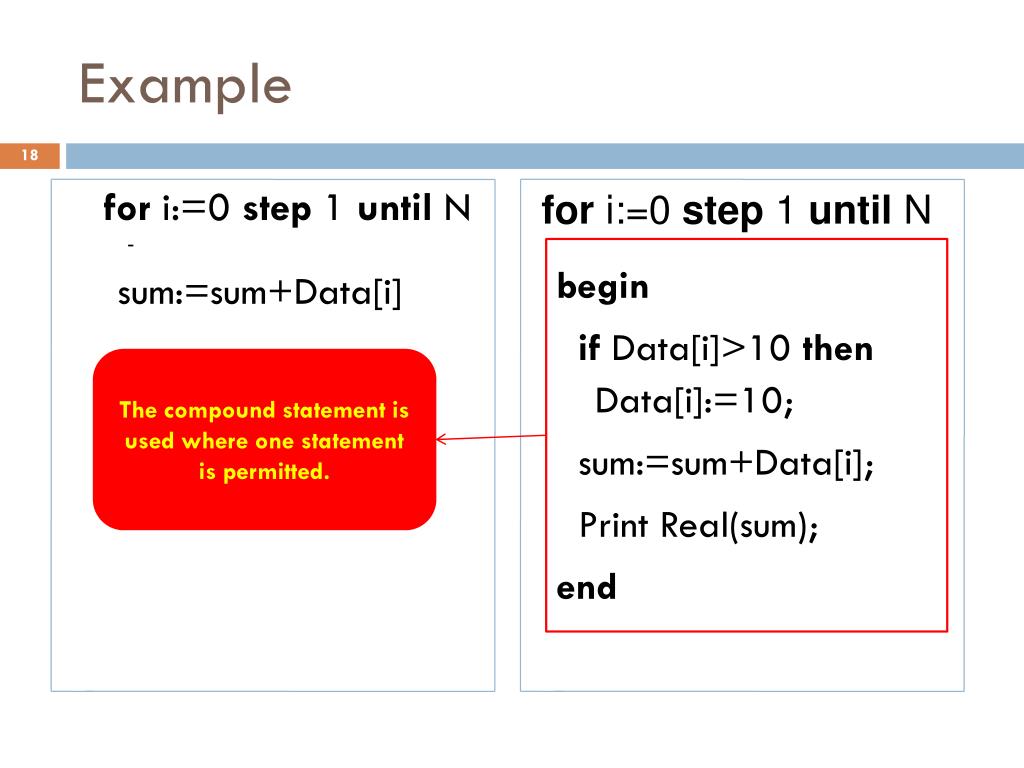 Example

18

for i:=0 step 1 until N

-

sum:=sum+Data[i]

The compound statement is used where one statement is permitted.

for i:=0 step 1 until N

begin

if Data[i]>10 then

Data[i]:=10;

sum:=sum+Data[i];

Print Real(sum);

end